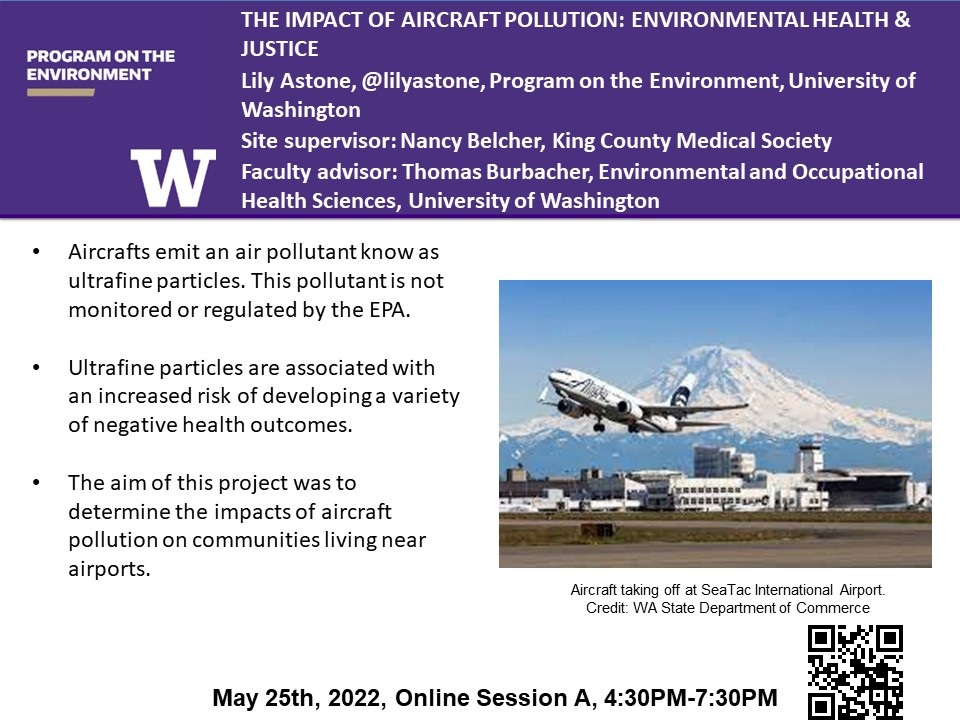 PROGRAM ON THE ENVIRONMENT

W

THE IMPACT OF AIRCRAFT POLLUTION: ENVIRONMENTAL HEALTH & JUSTICE
Lily Astone, @lilyastone, Program on the Environment, University of Washington
Site supervisor: Nancy Belcher, King County Medical Society
Faculty advisor: Thomas Burbacher, Environmental and Occupational Health Sciences, University of Washington

• Aircrafts emit an air pollutant know as ultrafine particles. This pollutant is not monitored or regulated by the EPA.

• Ultrafine particles are associated with an increased risk of developing a variety of negative health outcomes.

• The aim of this project was to determine the impacts of aircraft pollution on communities living near airports.

Alaska

Aircraft taking off at SeaTac International Airport.
Credit: WA State Department of Commerce

May 25th, 2022, Online Session A, 4:30PM-7:30PM